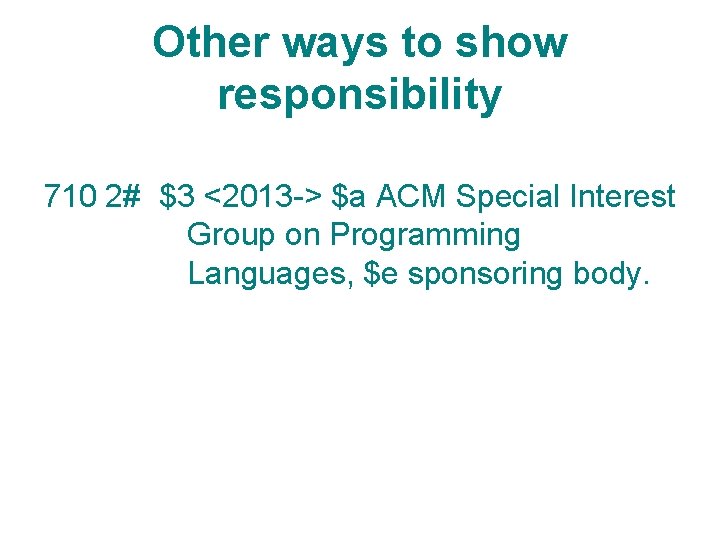 Other ways to show responsibility

710 2# \$3 <2013-> \$a ACM Special Interest Group on Programming Languages, \$e sponsoring body.